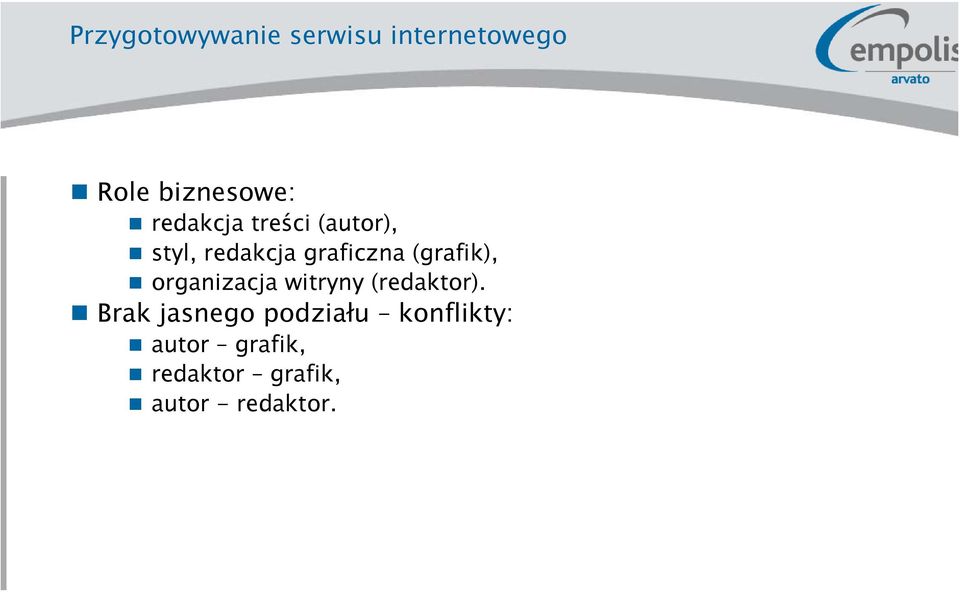 Przygotowywanie serwisu internetowego

empolis
arvato

Role biznesowe:
redakcja treści (autor),
styl, redakcja graficzna (grafik),
organizacja witryny (redaktor).
Brak jasnego podziału – konflikty:
autor – grafik,
redaktor – grafik,
autor - redaktor.